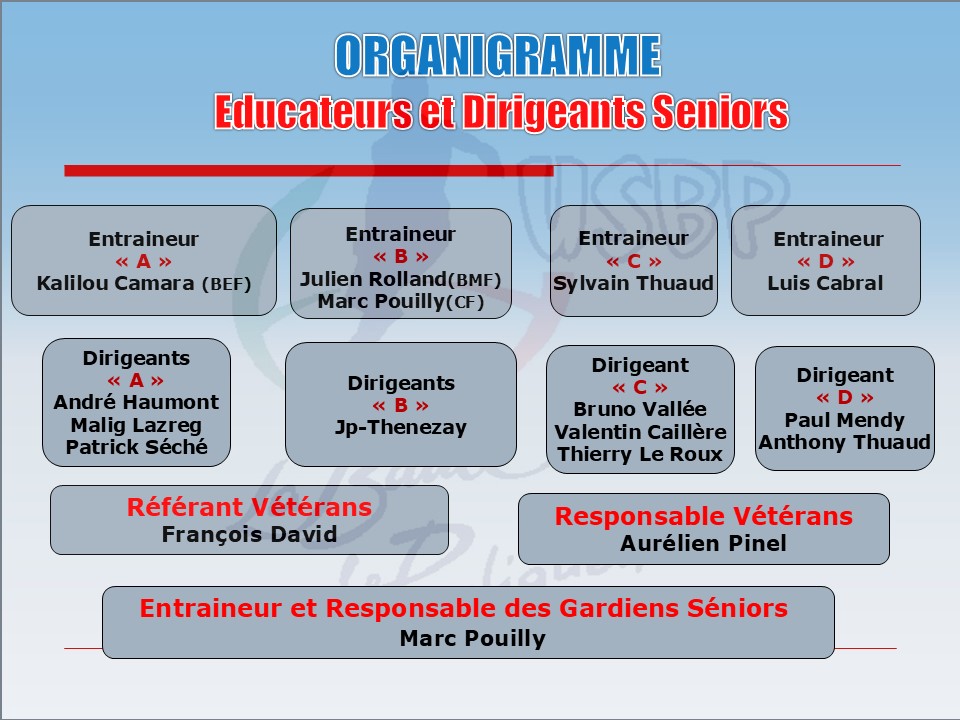 ORGANIGRAMME
Educateurs et Dirigeants Seniors

USBP

Entraineur
« A »
Kalilou Camara (BEF)

Entraineur
« B »
Julien Rolland(BMF)
Marc Pouilly(CF)

Entraineur
« C »
Sylvain Thuaud

Entraineur
« D »
Luis Cabral

Dirigeants
« A »
André Haumont
Malig Lazreg
Patrick Séché

Dirigeants
« B »
Jp-Thenezay

Dirigeant
« C »
Bruno Vallée
Valentin Caillère
Thierry Le Roux

Dirigeant
« D »
Paul Mendy
Anthony Thuaud

Référant Vétérans
François David

Responsable Vétérans
Aurélien Pinel

Entraineur et Responsable des Gardiens Séniors
Marc Pouilly